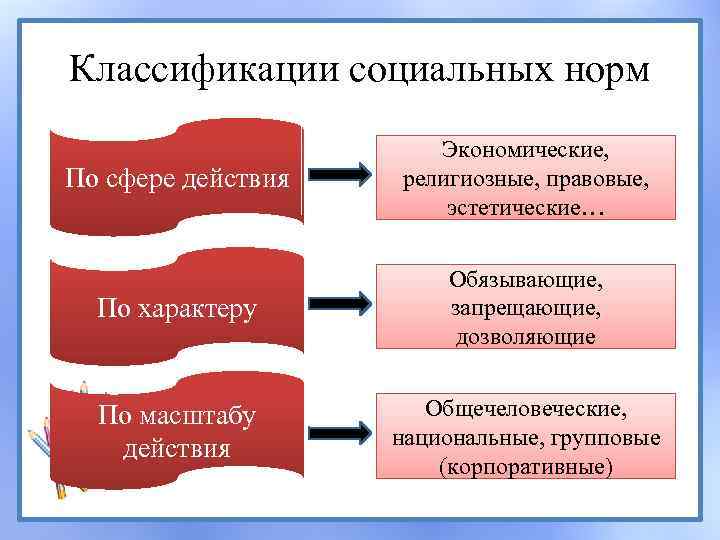 Классификации социальных норм

По сфере действия

Экономические, религиозные, правовые, эстетические…

По характеру

Обязывающие, запрещающие, дозволяющие

По масштабу действия

Общечеловеческие, национальные, групповые (корпоративные)